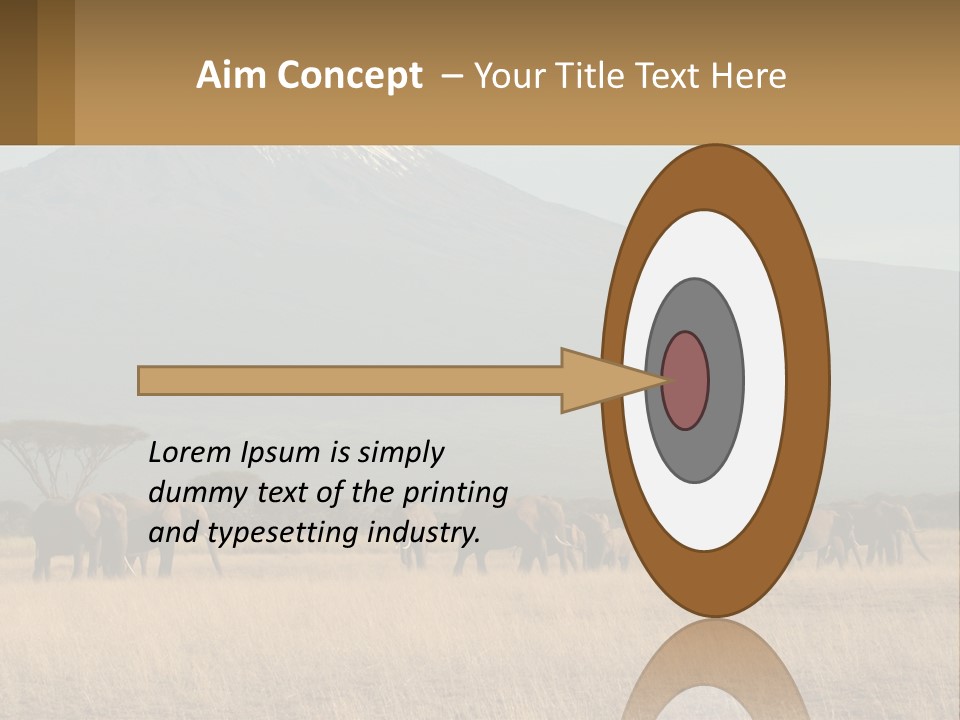 Aim Concept – Your Title Text Here

Lorem Ipsum is simply dummy text of the printing and typesetting industry.